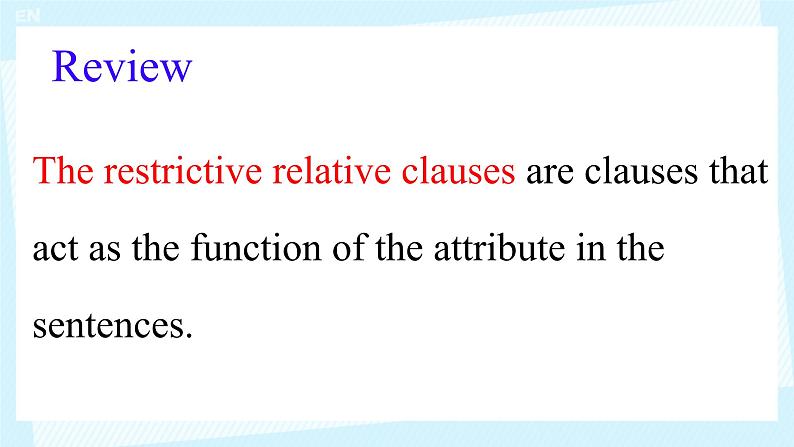 EN

Review

The restrictive relative clauses are clauses that act as the function of the attribute in the sentences.